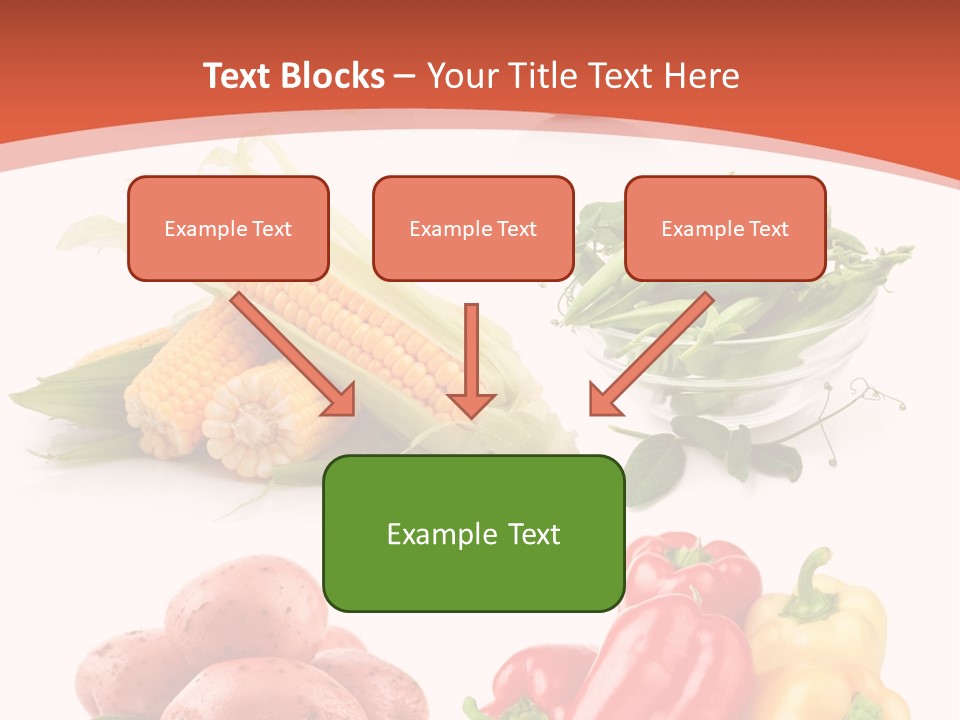 Text Blocks – Your Title Text Here

Example Text

Example Text

Example Text

Example Text